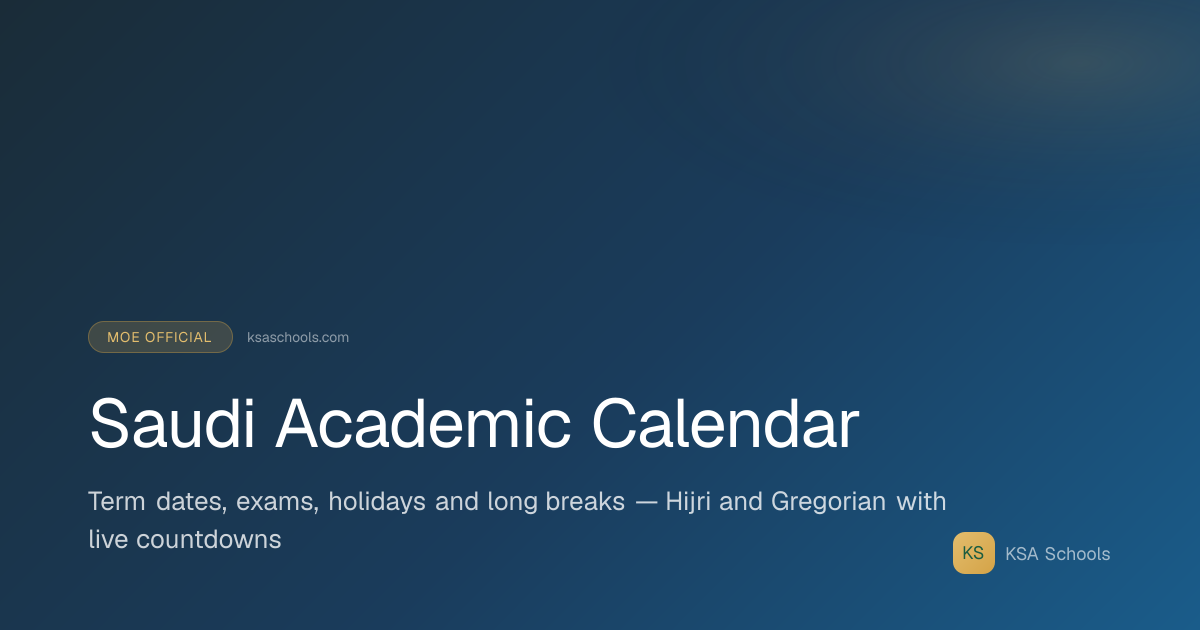 MOE OFFICIAL ksaschools.com

Saudi Academic Calendar

Term dates, exams, holidays and long breaks — Hijri and Gregorian with live countdowns

KS KSA Schools